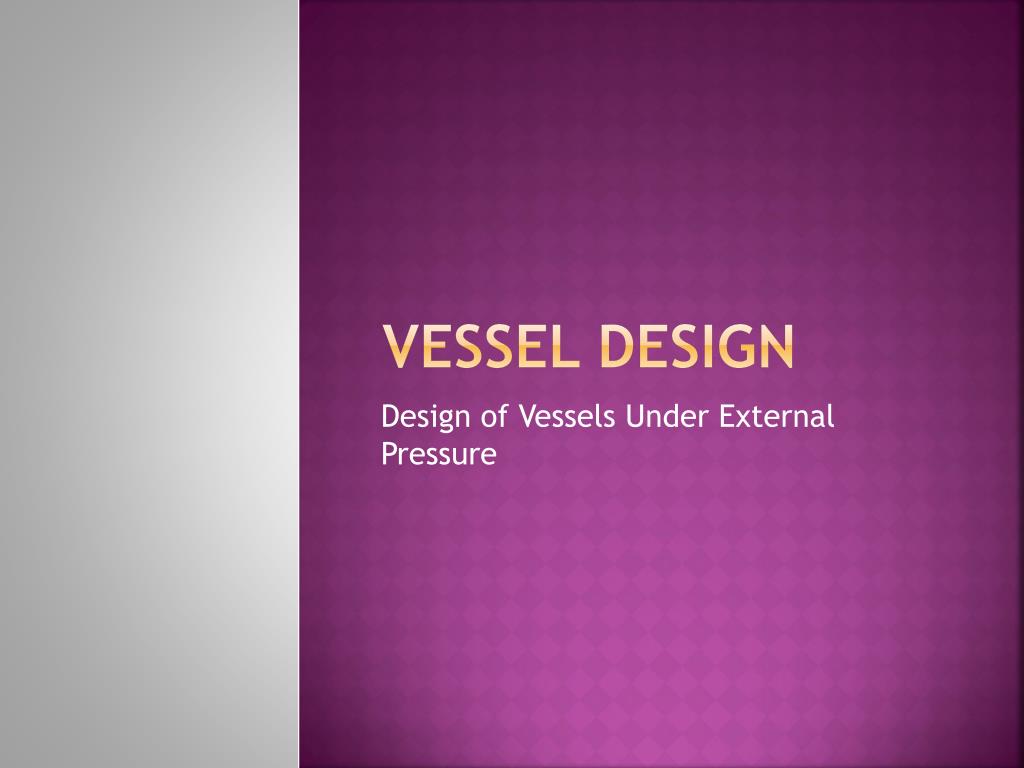 VESSEL DESIGN

Design of Vessels Under External Pressure